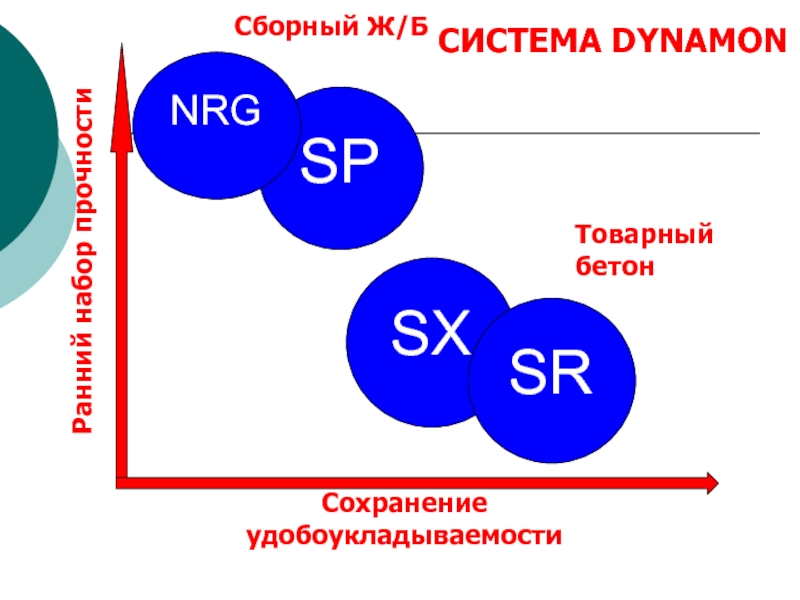 Сборный Ж/Б

СИСТЕМА DYNAMON

Ранний набор прочности

NRG

SP

Товарный бетон

SX

SR

Сохранение удобоукладываемости